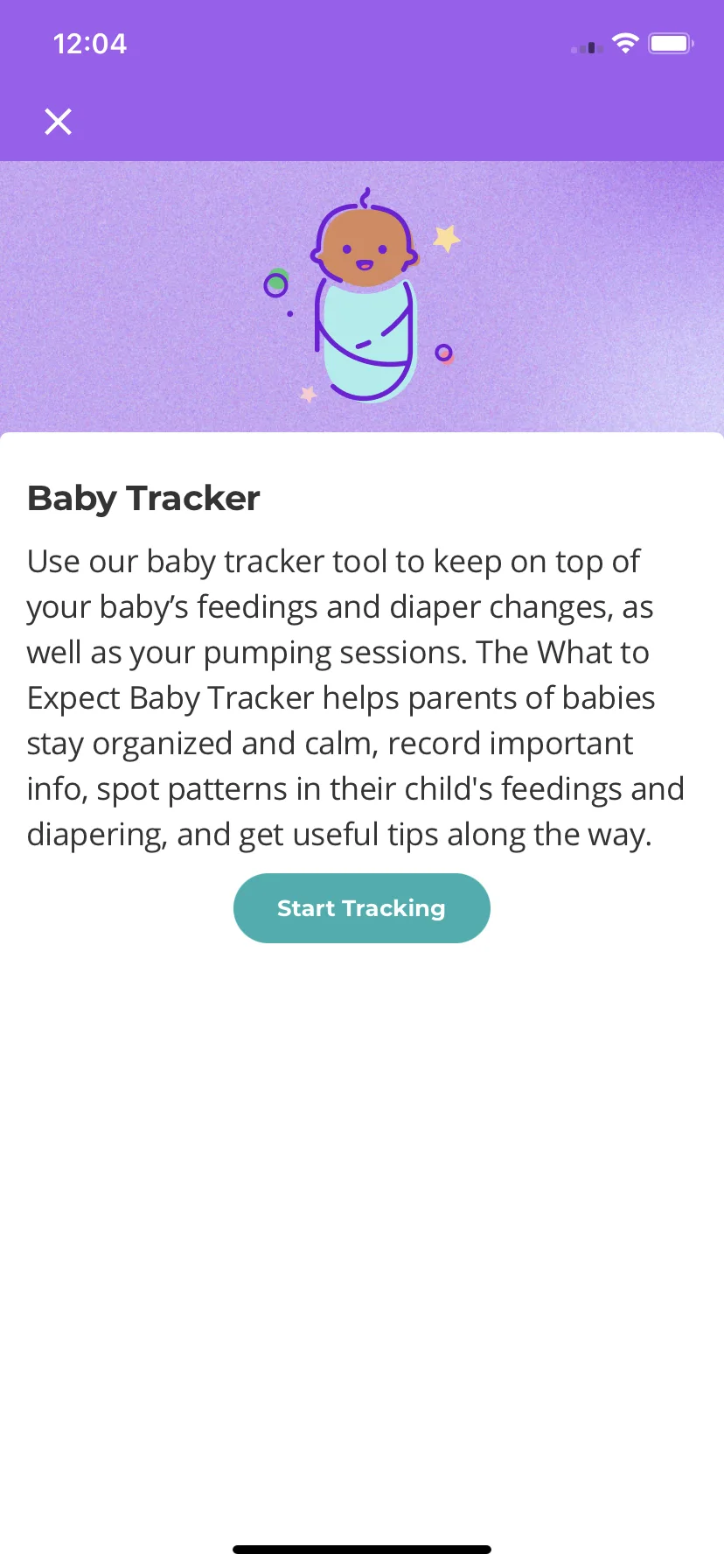 12:04

Baby Tracker

Use our baby tracker tool to keep on top of your baby’s feedings and diaper changes, as well as your pumping sessions. The What to Expect Baby Tracker helps parents of babies stay organized and calm, record important info, spot patterns in their child's feedings and diapering, and get useful tips along the way.

Start Tracking